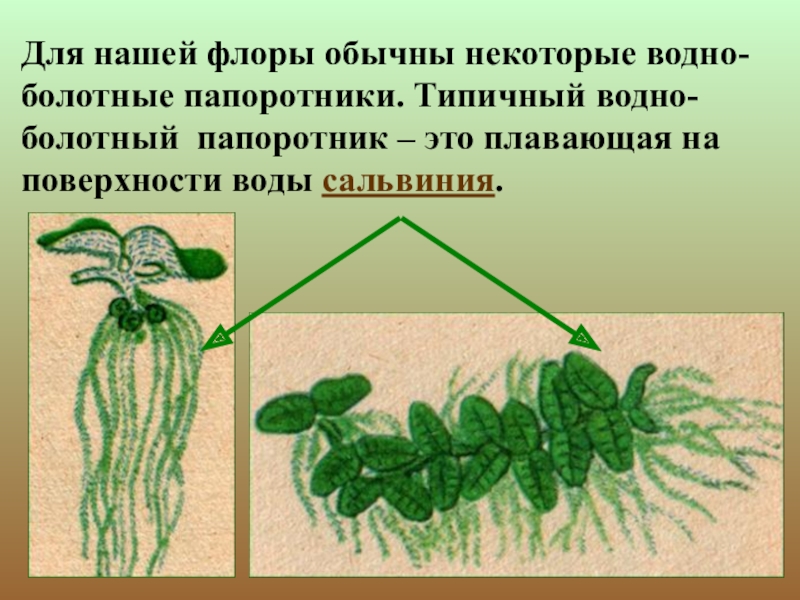 Для нашей флоры обычны некоторые водно-болотные папоротники. Типичный водно-болотный папоротник – это плавающая на поверхности воды сальвиния.